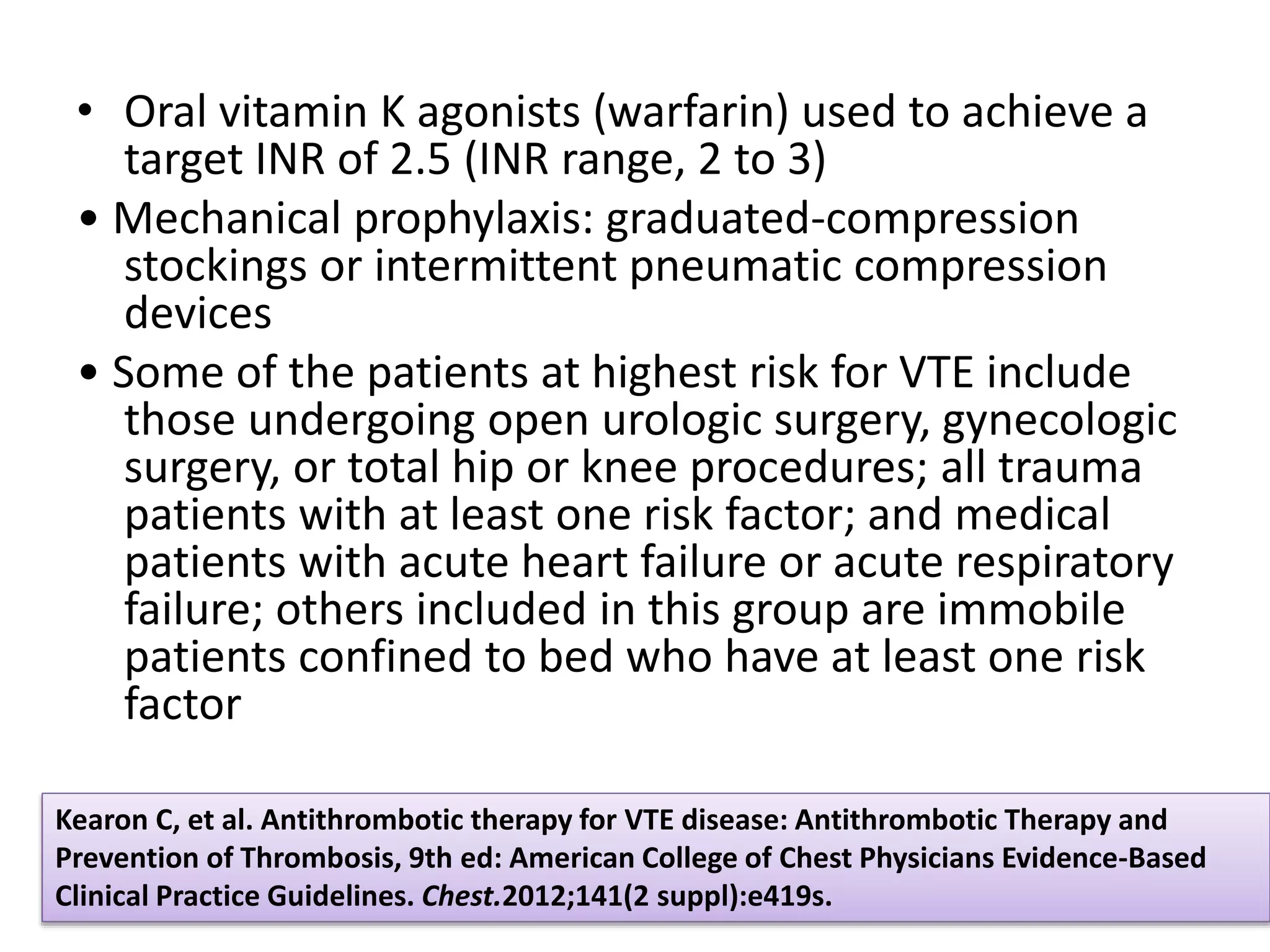 • Oral vitamin K agonists (warfarin) used to achieve a target INR of 2.5 (INR range, 2 to 3)

• Mechanical prophylaxis: graduated-compression stockings or intermittent pneumatic compression devices

• Some of the patients at highest risk for VTE include those undergoing open urologic surgery, gynecologic surgery, or total hip or knee procedures; all trauma patients with at least one risk factor; and medical patients with acute heart failure or acute respiratory failure; others included in this group are immobile patients confined to bed who have at least one risk factor

Kearon C, et al. Antithrombotic therapy for VTE disease: Antithrombotic Therapy and Prevention of Thrombosis, 9th ed: American College of Chest Physicians Evidence-Based Clinical Practice Guidelines. Chest.2012;141(2 suppl):e419s.